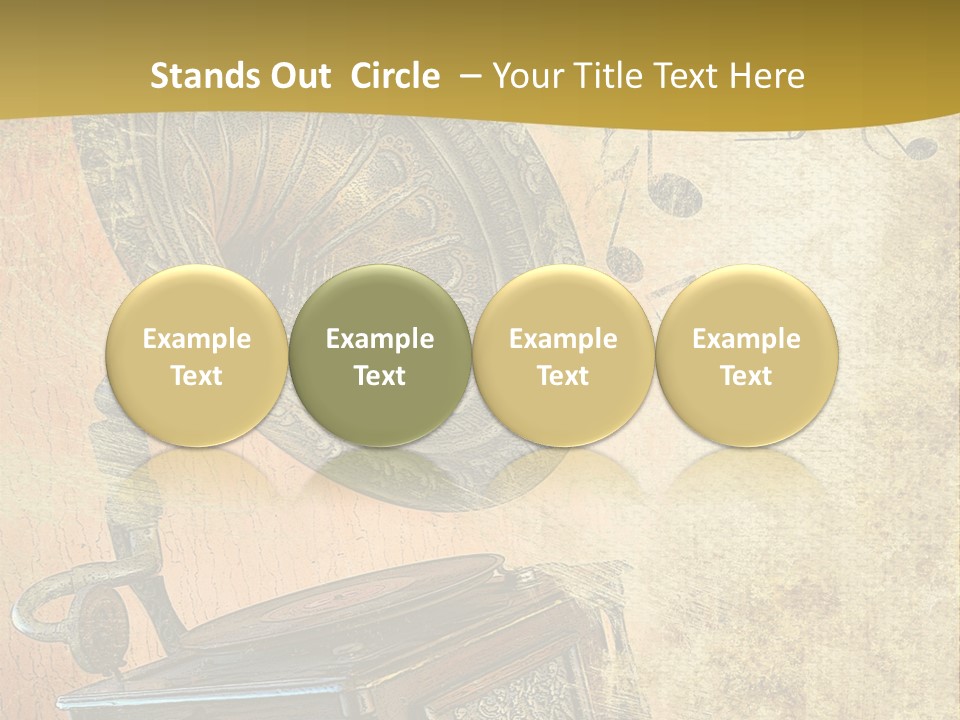 Stands Out Circle – Your Title Text Here

Example Text

Example Text

Example Text

Example Text